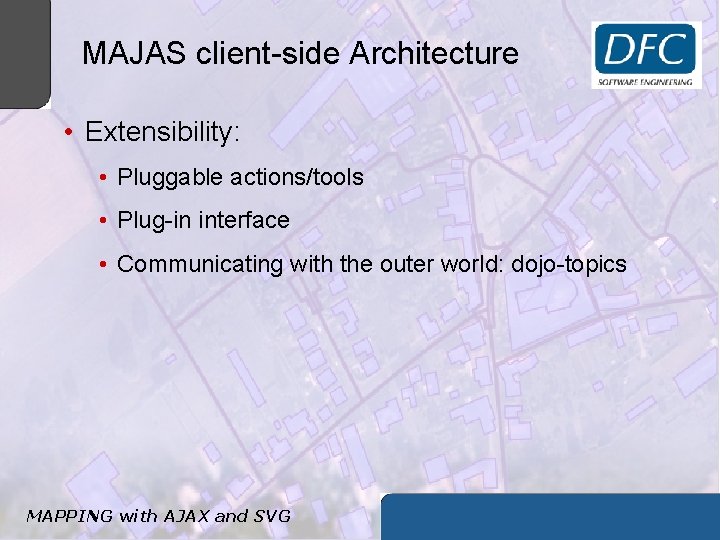 MAJAS client-side Architecture

DFC
SOFTWARE ENGINEERING

• Extensibility:

• Pluggable actions/tools

• Plug-in interface

• Communicating with the outer world: dojo-topics

MAPPING with AJAX and SVG